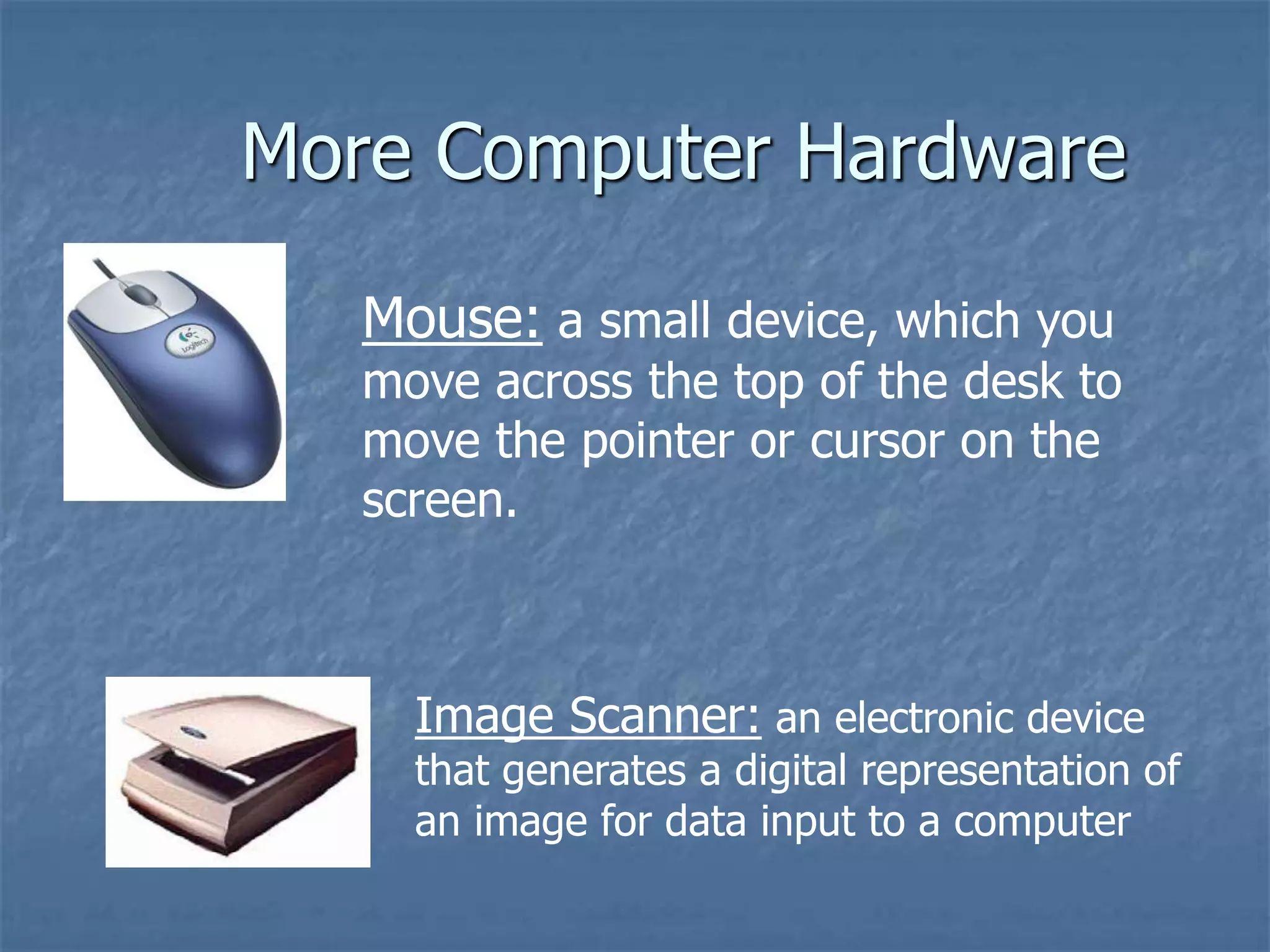 More Computer Hardware

Logitech

Mouse: a small device, which you move across the top of the desk to move the pointer or cursor on the screen.

Image Scanner: an electronic device that generates a digital representation of an image for data input to a computer